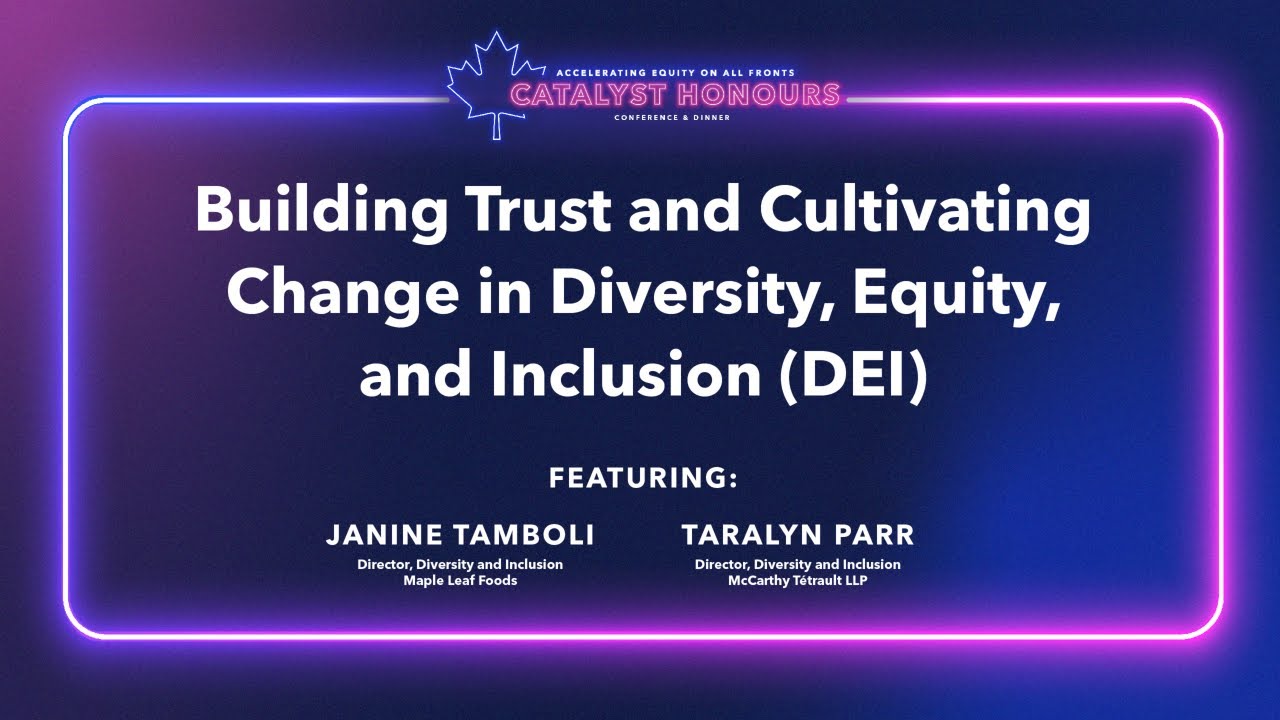 ACCELERATING EQUITY ON ALL FRONTS
CATALYST HONOURS
CONFERENCE & DINNER

Building Trust and Cultivating Change in Diversity, Equity, and Inclusion (DEI)

FEATURING:

JANINE TAMBOLI
Director, Diversity and Inclusion
Maple Leaf Foods

TARALYN PARR
Director, Diversity and Inclusion
McCarthy Tétrault LLP